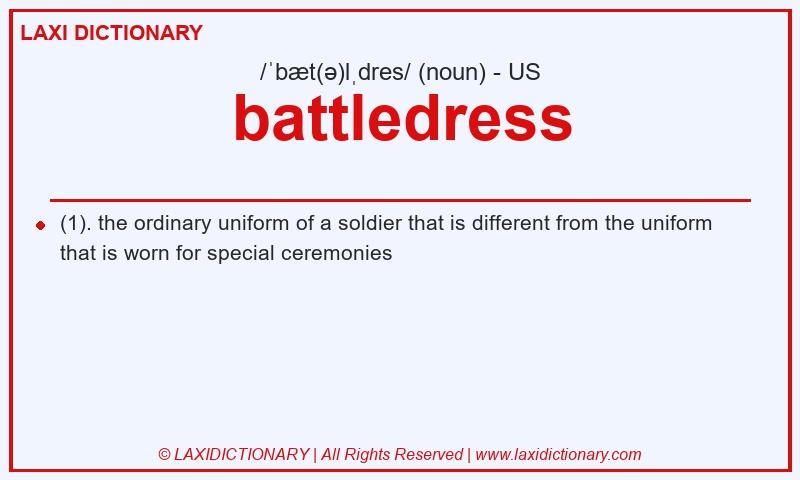 LAXI DICTIONARY

/ˈbæt(ə)lˌdres/ (noun) - US

battledress

(1). the ordinary uniform of a soldier that is different from the uniform that is worn for special ceremonies

© LAXIDICTIONARY | All Rights Reserved | www.laxidictionary.com